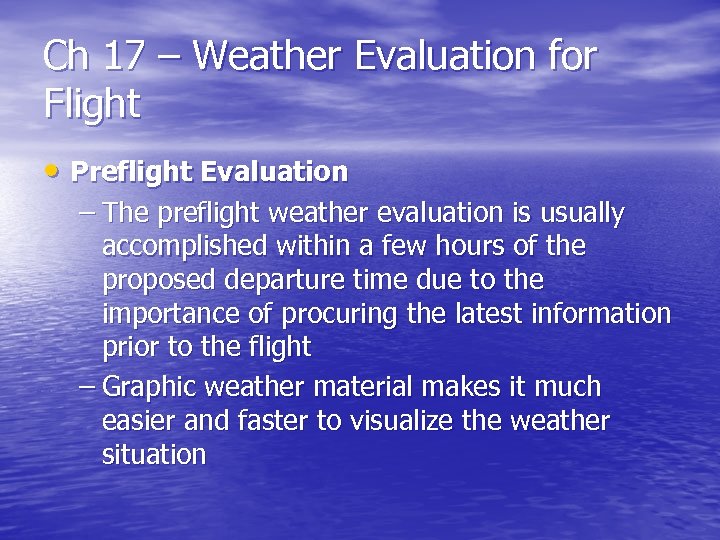 Ch 17 – Weather Evaluation for Flight

• Preflight Evaluation

– The preflight weather evaluation is usually accomplished within a few hours of the proposed departure time due to the importance of procuring the latest information prior to the flight

– Graphic weather material makes it much easier and faster to visualize the weather situation